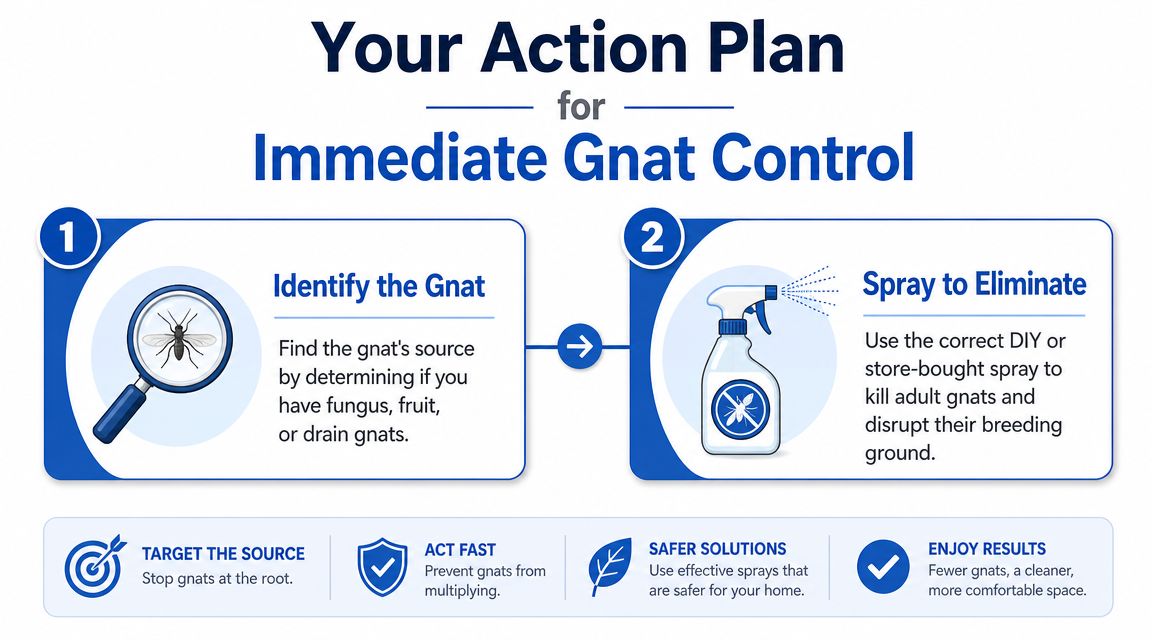 Your Action Plan

for

Immediate Gnat Control

1

Identify the Gnat

Find the gnat's source by determining if you have fungus, fruit, or drain gnats.

2

Spray to Eliminate

Use the correct DIY or store-bought spray to kill adult gnats and disrupt their breeding ground.

TARGET THE SOURCE
Stop gnats at the root.

ACT FAST
Prevent gnats from multiplying.

SAFER SOLUTIONS
Use effective sprays that are safer for your home.

ENJOY RESULTS
Fewer gnats, a cleaner, more comfortable space.